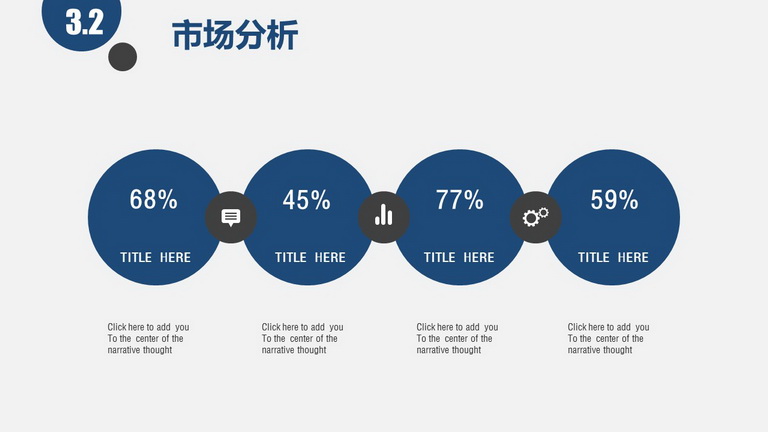 3.2

市场分析

68%

TITLE HERE

45%

TITLE HERE

77%

TITLE HERE

59%

TITLE HERE

Click here to add you To the center of the narrative thought

Click here to add you To the center of the narrative thought

Click here to add you To the center of the narrative thought

Click here to add you To the center of the narrative thought